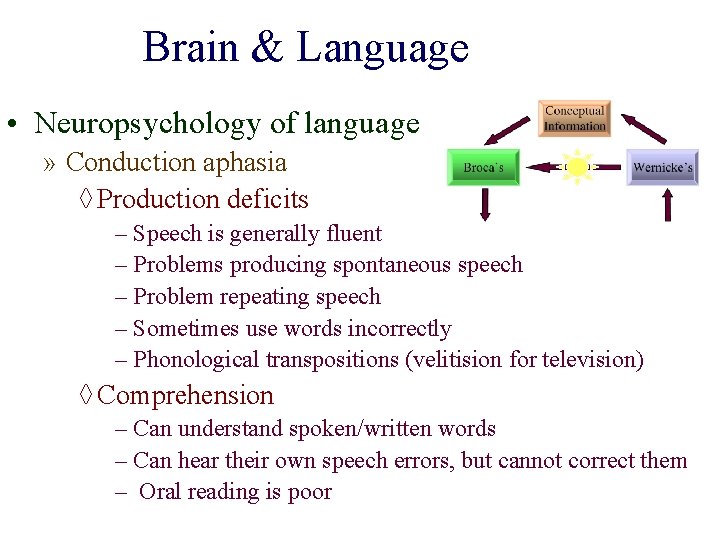 Brain & Language

• Neuropsychology of language

» Conduction aphasia

◊ Production deficits

– Speech is generally fluent

– Problems producing spontaneous speech

– Problem repeating speech

– Sometimes use words incorrectly

– Phonological transpositions (velitision for television)

◊ Comprehension

– Can understand spoken/written words

– Can hear their own speech errors, but cannot correct them

– Oral reading is poor

Conceptual Information

Broca's

Wernicke's